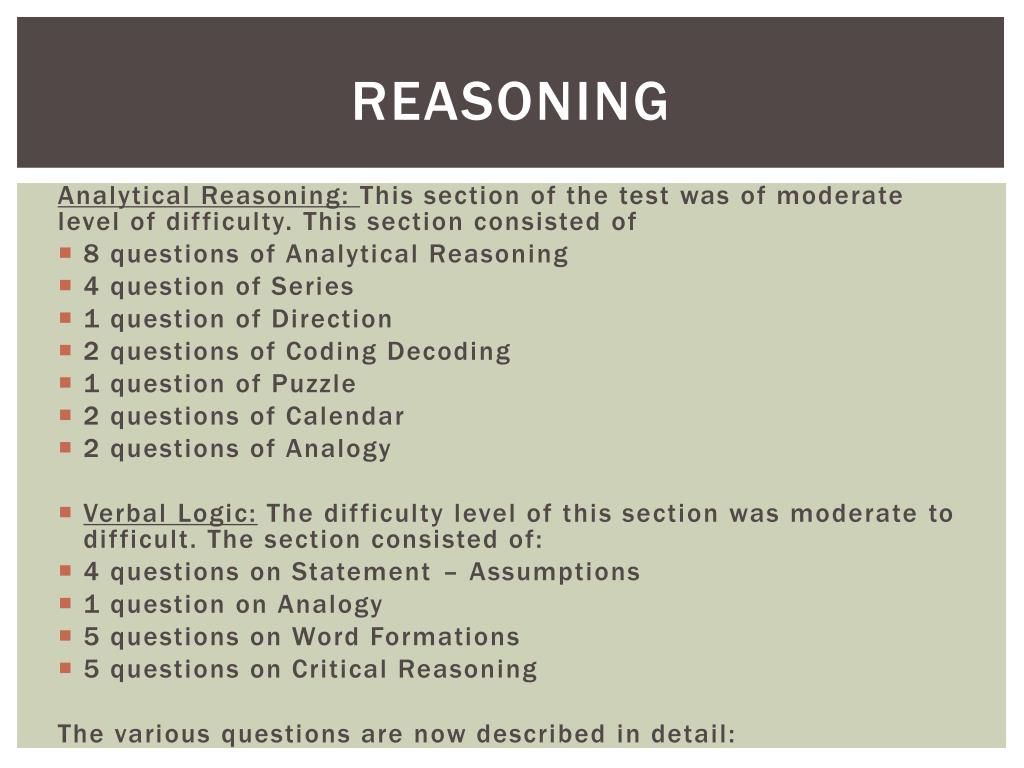 REASONING

Analytical Reasoning: This section of the test was of moderate level of difficulty. This section consisted of

- 8 questions of Analytical Reasoning
- 4 question of Series
- 1 question of Direction
- 2 questions of Coding Decoding
- 1 question of Puzzle
- 2 questions of Calendar
- 2 questions of Analogy

- Verbal Logic: The difficulty level of this section was moderate to difficult. The section consisted of:
- 4 questions on Statement – Assumptions
- 1 question on Analogy
- 5 questions on Word Formations
- 5 questions on Critical Reasoning

The various questions are now described in detail: